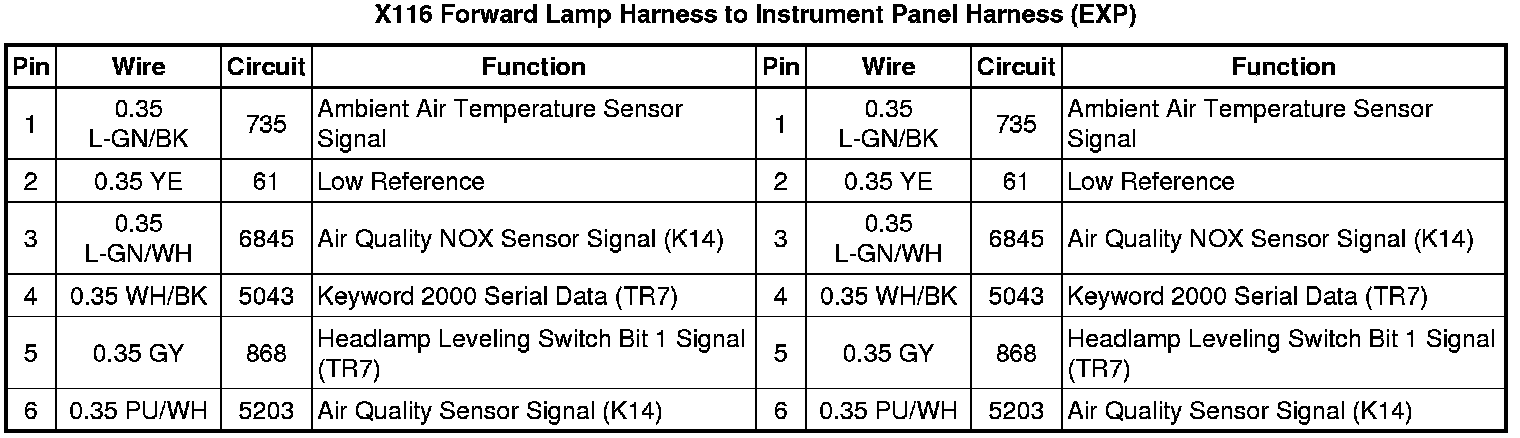 X116 Forward Lamp Harness to Instrument Panel Harness (EXP)

| Pin | Wire | Circuit | Function | Pin | Wire | Circuit | Function |
|---|---|---|---|---|---|---|---|
| 1 | 0.35 L-GN/BK | 735 | Ambient Air Temperature Sensor Signal | 1 | 0.35 L-GN/BK | 735 | Ambient Air Temperature Sensor Signal |
| 2 | 0.35 YE | 61 | Low Reference | 2 | 0.35 YE | 61 | Low Reference |
| 3 | 0.35 L-GN/WH | 6845 | Air Quality NOX Sensor Signal (K14) | 3 | 0.35 L-GN/WH | 6845 | Air Quality NOX Sensor Signal (K14) |
| 4 | 0.35 WH/BK | 5043 | Keyword 2000 Serial Data (TR7) | 4 | 0.35 WH/BK | 5043 | Keyword 2000 Serial Data (TR7) |
| 5 | 0.35 GY | 868 | Headlamp Leveling Switch Bit 1 Signal (TR7) | 5 | 0.35 GY | 868 | Headlamp Leveling Switch Bit 1 Signal (TR7) |
| 6 | 0.35 PU/WH | 5203 | Air Quality Sensor Signal (K14) | 6 | 0.35 PU/WH | 5203 | Air Quality Sensor Signal (K14) |